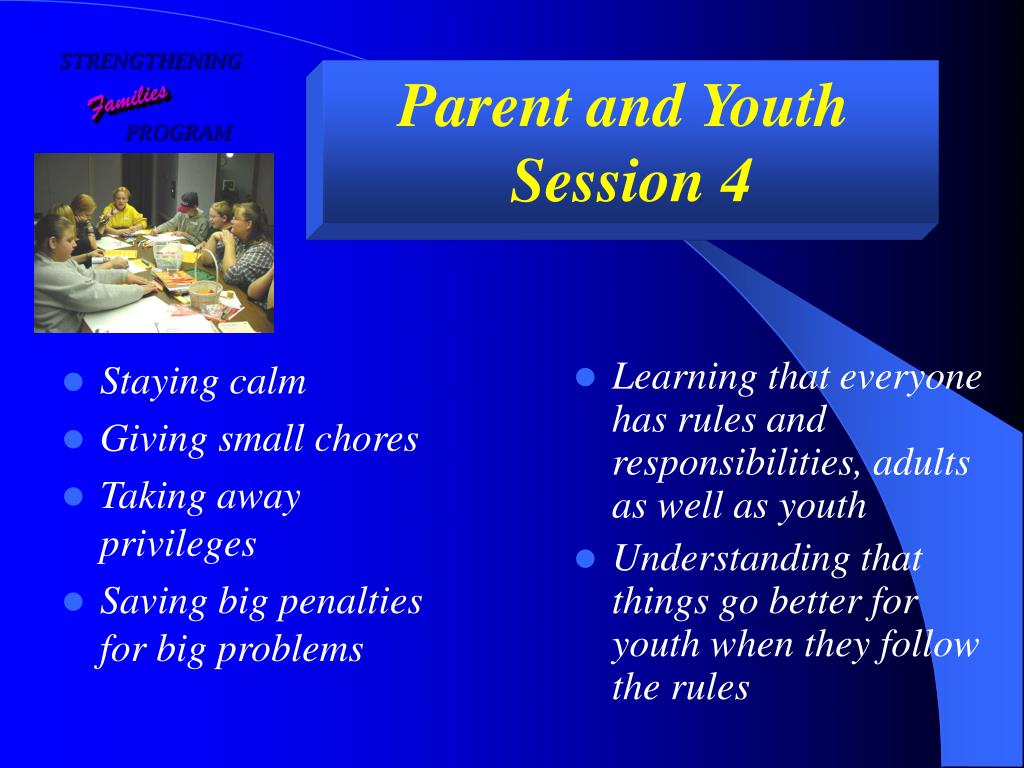 STRENGTHENING
Families
PROGRAM

Parent and Youth Session 4

- Staying calm
- Giving small chores
- Taking away privileges
- Saving big penalties for big problems

- Learning that everyone has rules and responsibilities, adults as well as youth
- Understanding that things go better for youth when they follow the rules